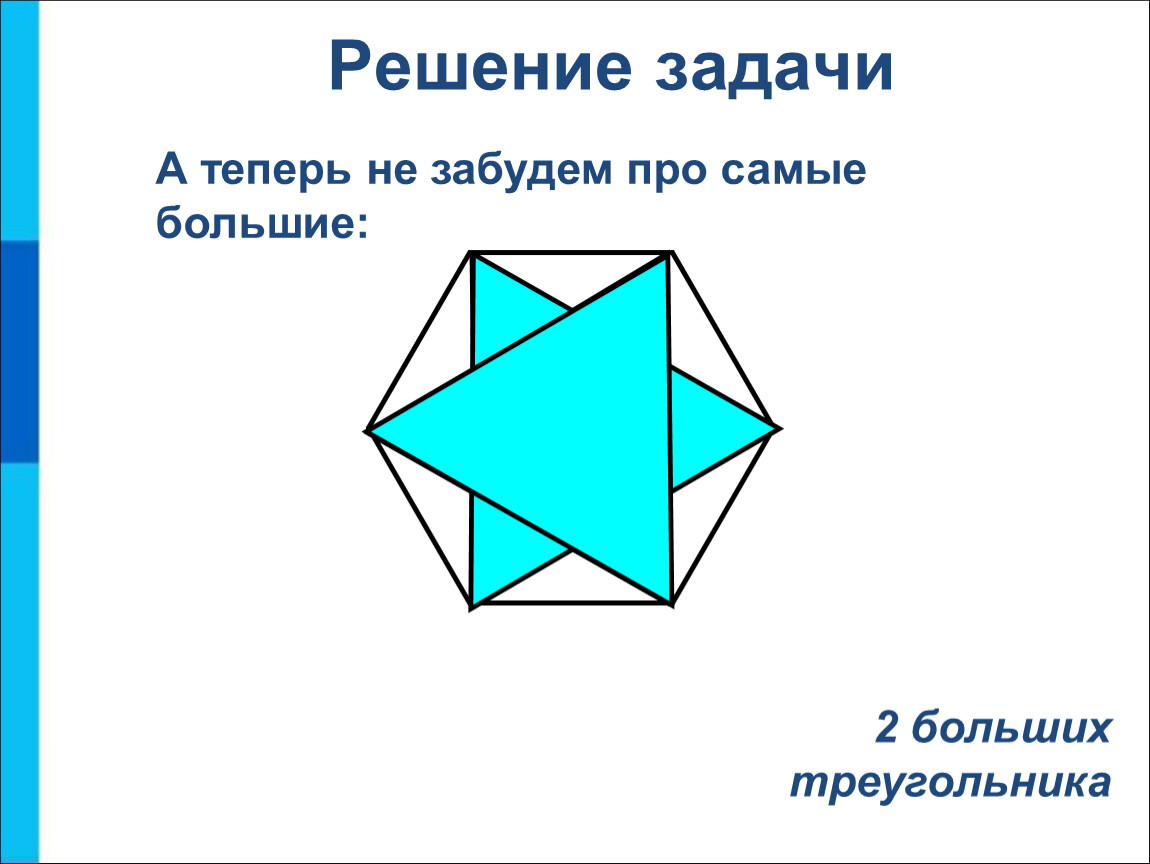 Решение задачи

А теперь не забудем про самые большие:

2 больших треугольника